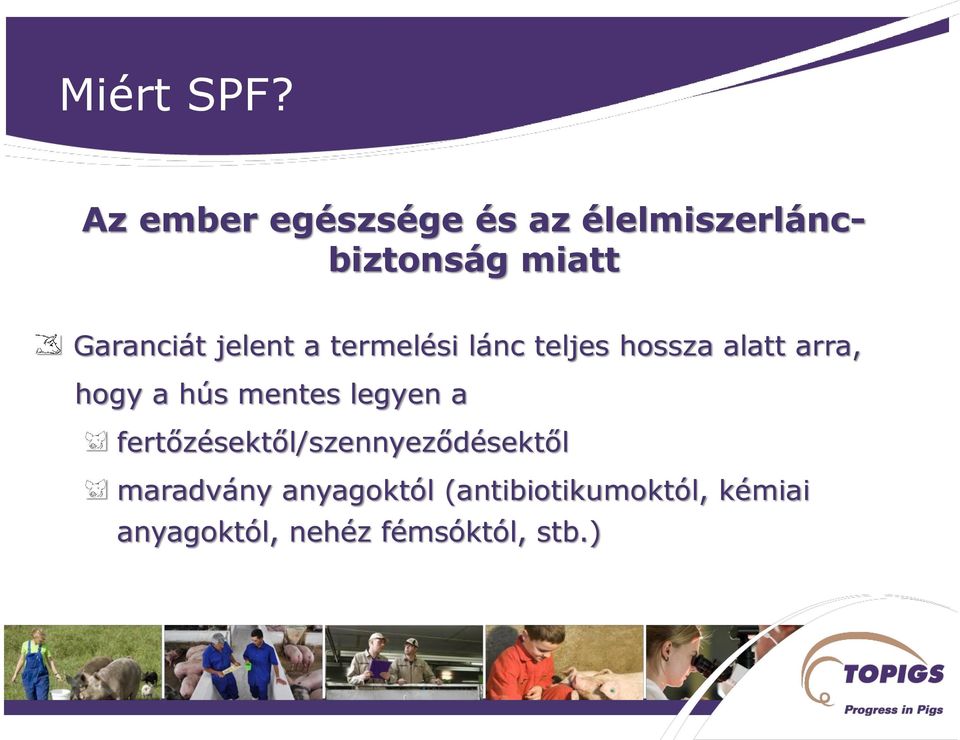 Miért SPF?

Az ember egészsége és az élelmiszerlánc-biztonság miatt

Garanciát jelent a termelési lánc teljes hossza alatt arra, hogy a hús mentes legyen a

fertőzésektől/szennyeződésektől

maradvány anyagoktól (antibiotikumoktól, kémiai anyagoktól, nehéz fémsóktól, stb.)

TOPIGS
Progress in Pigs